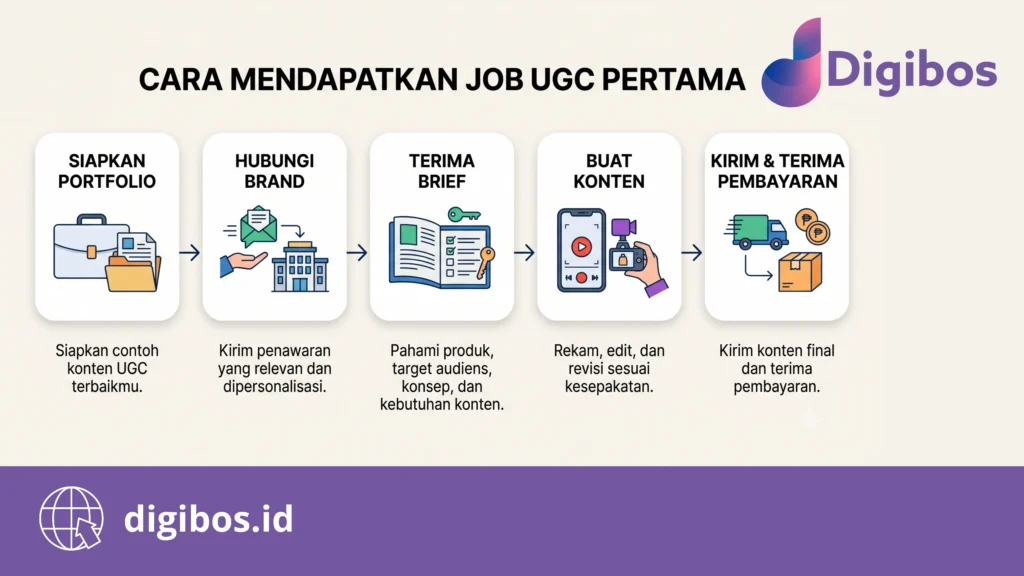 CARA MENDAPATKAN JOB UGC PERTAMA

Digibos

SIAPKAN PORTFOLIO

Siapkan contoh konten UGC terbaikmu.

HUBUNGI BRAND

Kirim penawaran yang relevan dan dipersonalisasi.

TERIMA BRIEF

Pahami produk, target audiens, konsep, dan kebutuhan konten.

BUAT KONTEN

Rekam, edit, dan revisi sesuai kesepakatan.

KIRIM & TERIMA PEMBAYARAN

Kirim konten final dan terima pembayaran.

digibos.id